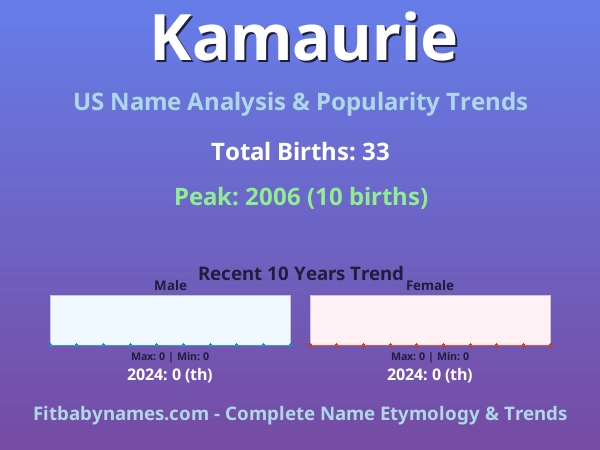 Kamaurie

US Name Analysis & Popularity Trends

Total Births: 33

Peak: 2006 (10 births)

Recent 10 Years Trend

Male

Max: 0 | Min: 0

2024: 0 (th)

Female

Max: 0 | Min: 0

2024: 0 (th)

Fitbabynames.com - Complete Name Etymology & Trends